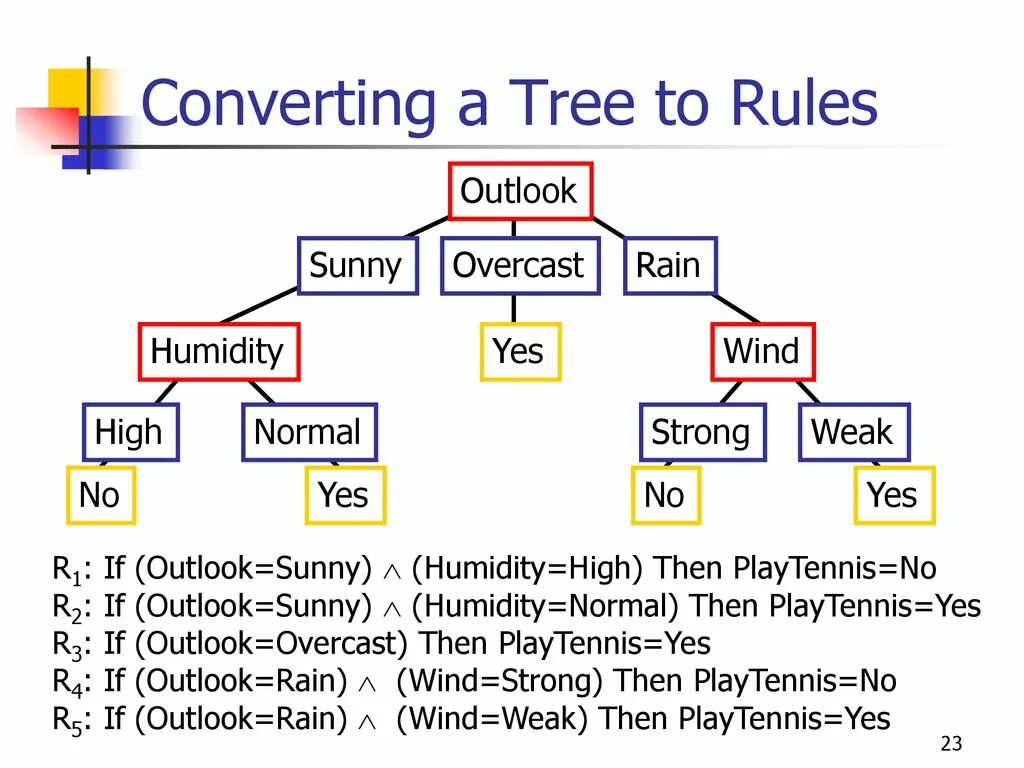 Converting a Tree to Rules

Outlook

Sunny Overcast Rain

Humidity Yes Wind

High Normal Strong Weak

No Yes No Yes

$R_1$: If (Outlook=Sunny) $\wedge$ (Humidity=High) Then PlayTennis=No
$R_2$: If (Outlook=Sunny) $\wedge$ (Humidity=Normal) Then PlayTennis=Yes
$R_3$: If (Outlook=Overcast) Then PlayTennis=Yes
$R_4$: If (Outlook=Rain) $\wedge$ (Wind=Strong) Then PlayTennis=No
$R_5$: If (Outlook=Rain) $\wedge$ (Wind=Weak) Then PlayTennis=Yes

23